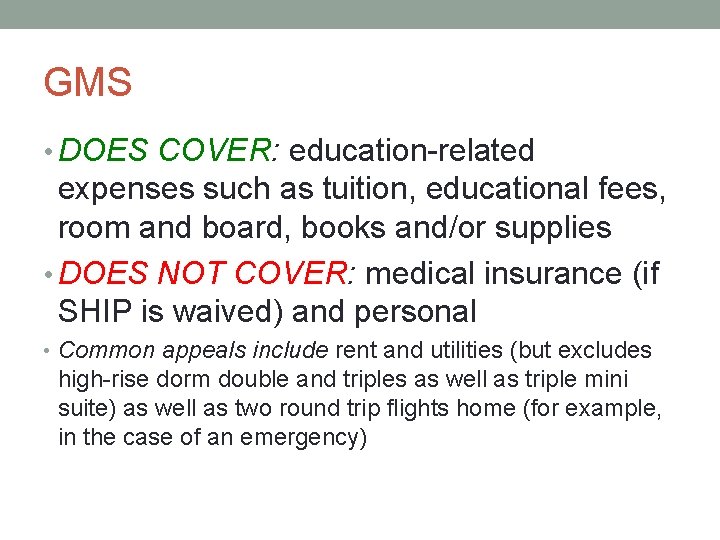 GMS

• DOES COVER: education-related expenses such as tuition, educational fees, room and board, books and/or supplies

• DOES NOT COVER: medical insurance (if SHIP is waived) and personal

• Common appeals include rent and utilities (but excludes high-rise dorm double and triples as well as triple mini suite) as well as two round trip flights home (for example, in the case of an emergency)